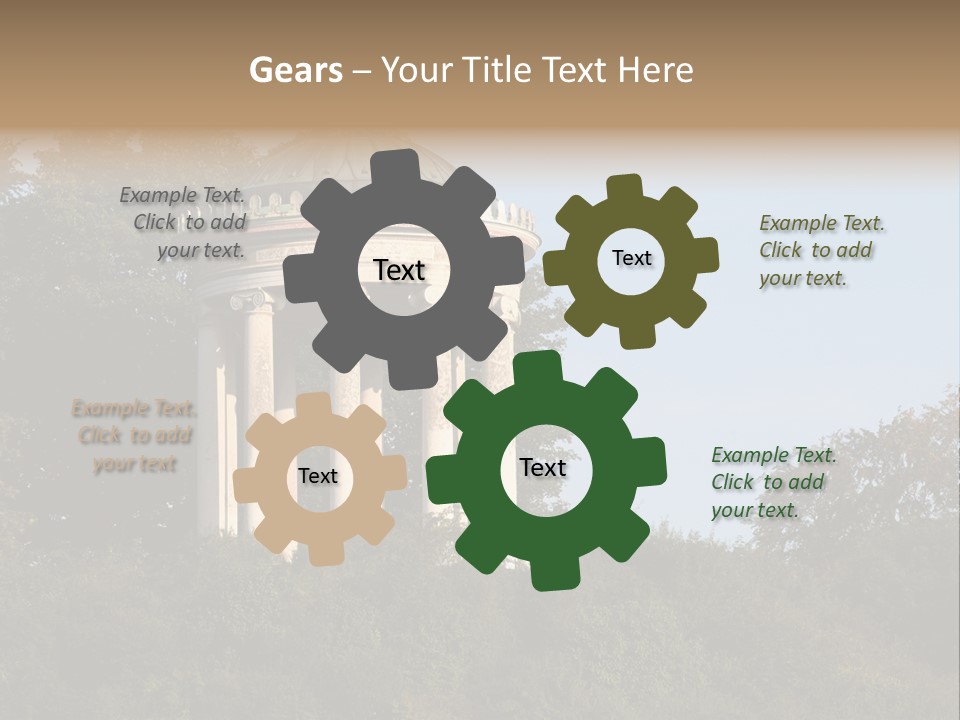 Gears – Your Title Text Here

Example Text. Click to add your text.

Text

Text

Example Text. Click to add your text.

Example Text. Click to add your text

Text

Text

Example Text. Click to add your text.